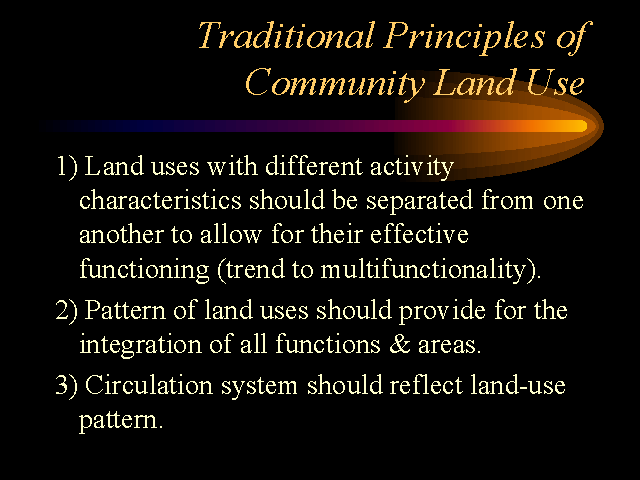 Traditional Principles of Community Land Use

1) Land uses with different activity characteristics should be separated from one another to allow for their effective functioning (trend to multifunctionality).

2) Pattern of land uses should provide for the integration of all functions & areas.

3) Circulation system should reflect land-use pattern.